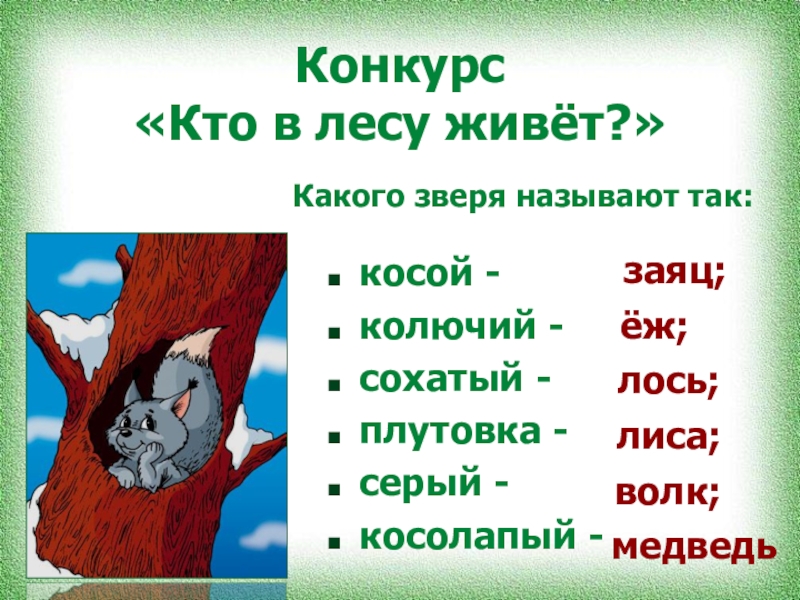 Конкурс
«Кто в лесу живёт?»

Какого зверя называют так:

- косой - заяц;
- колючий - ёж;
- сохатый - лось;
- плутовка - лиса;
- серый - волк;
- косолапый - медведь